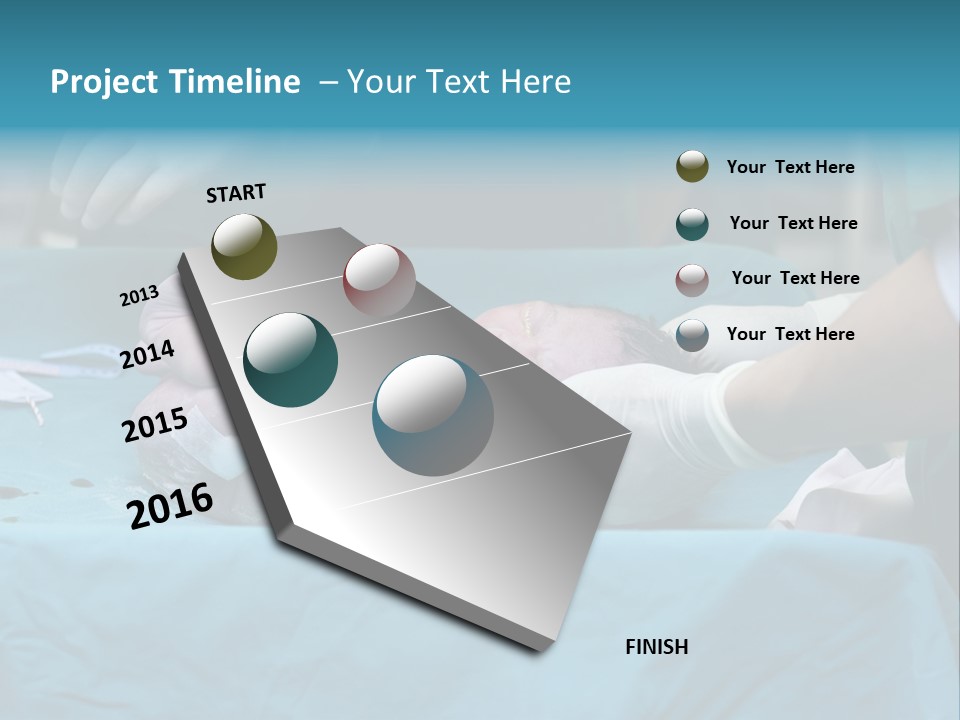 Project Timeline – Your Text Here

START

2013

2014

2015

2016

FINISH

Your Text Here

Your Text Here

Your Text Here

Your Text Here